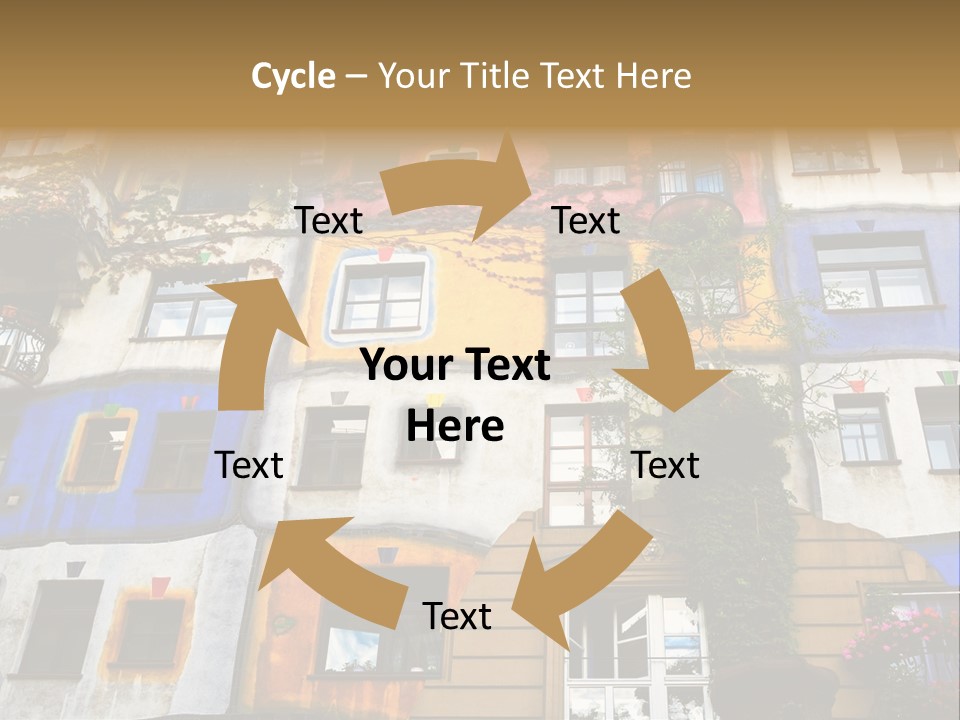 Cycle – Your Title Text Here

Text

Text

Your Text Here

Text

Text

Text